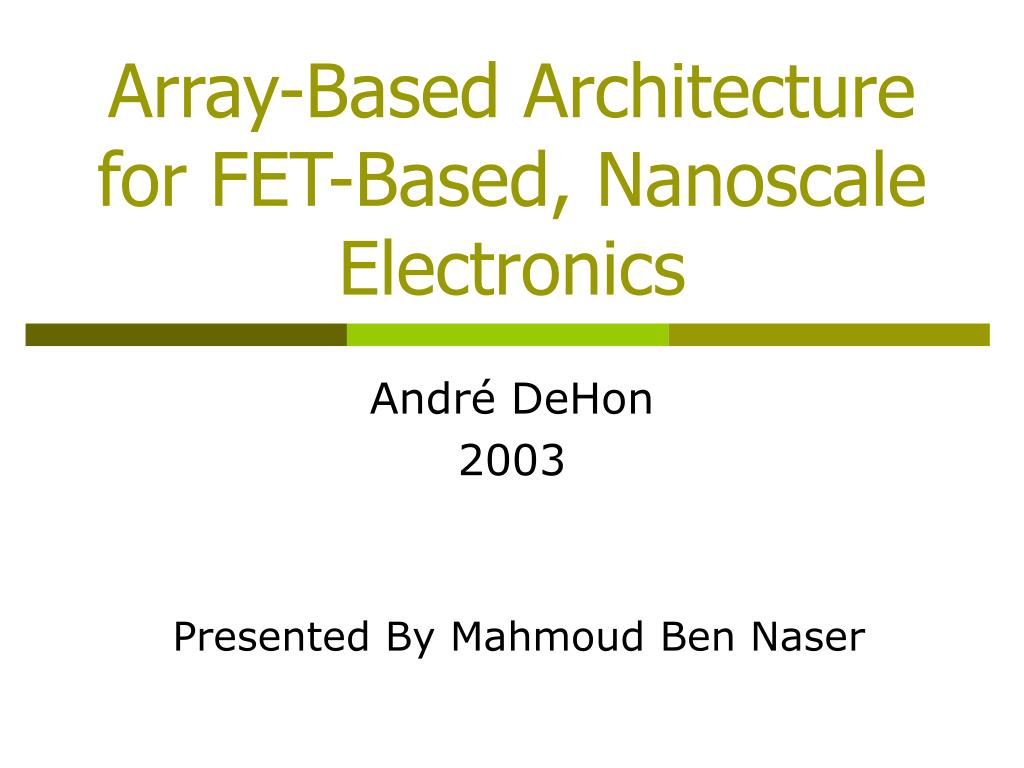 Array-Based Architecture for FET-Based, Nanoscale Electronics

André DeHon
2003

Presented By Mahmoud Ben Naser